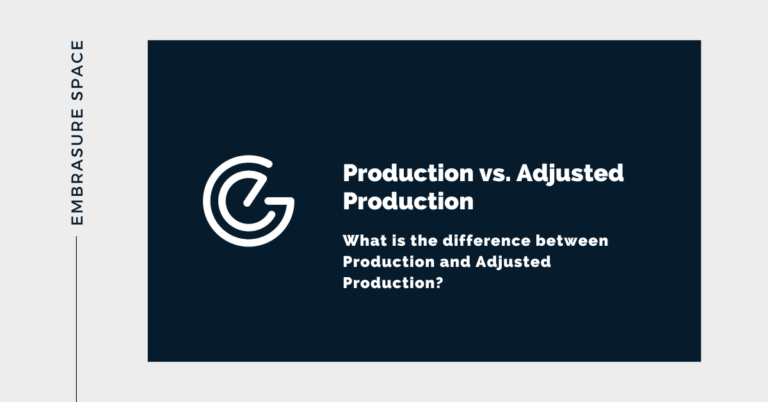 EMBRASURE SPACE

Production vs. Adjusted Production

What is the difference between Production and Adjusted Production?